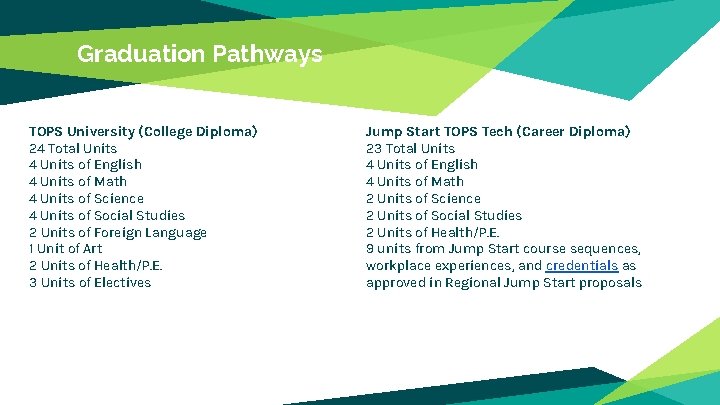 Graduation Pathways

TOPS University (College Diploma)
24 Total Units
4 Units of English
4 Units of Math
4 Units of Science
4 Units of Social Studies
2 Units of Foreign Language
1 Unit of Art
2 Units of Health/P.E.
3 Units of Electives

Jump Start TOPS Tech (Career Diploma)
23 Total Units
4 Units of English
4 Units of Math
2 Units of Science
2 Units of Social Studies
2 Units of Health/P.E.
9 units from Jump Start course sequences, workplace experiences, and credentials as approved in Regional Jump Start proposals